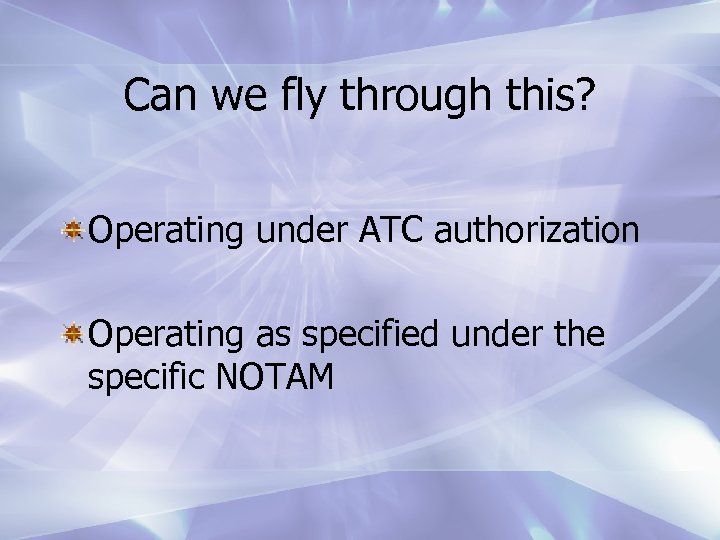 Can we fly through this?

Operating under ATC authorization

Operating as specified under the specific NOTAM